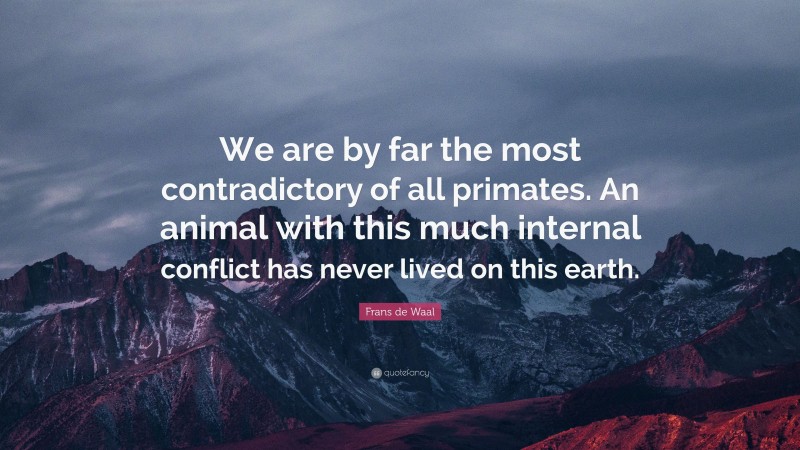 We are by far the most contradictory of all primates. An animal with this much internal conflict has never lived on this earth.

Frans de Waal

quotefancy